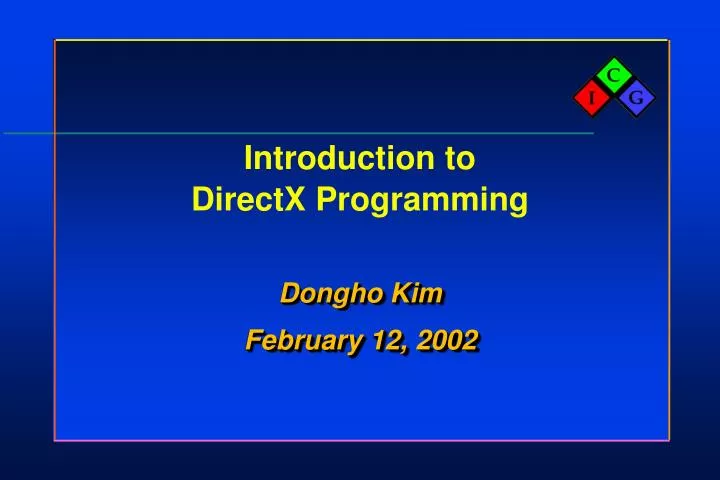 C
I G

Introduction to
DirectX Programming

Dongho Kim

February 12, 2002